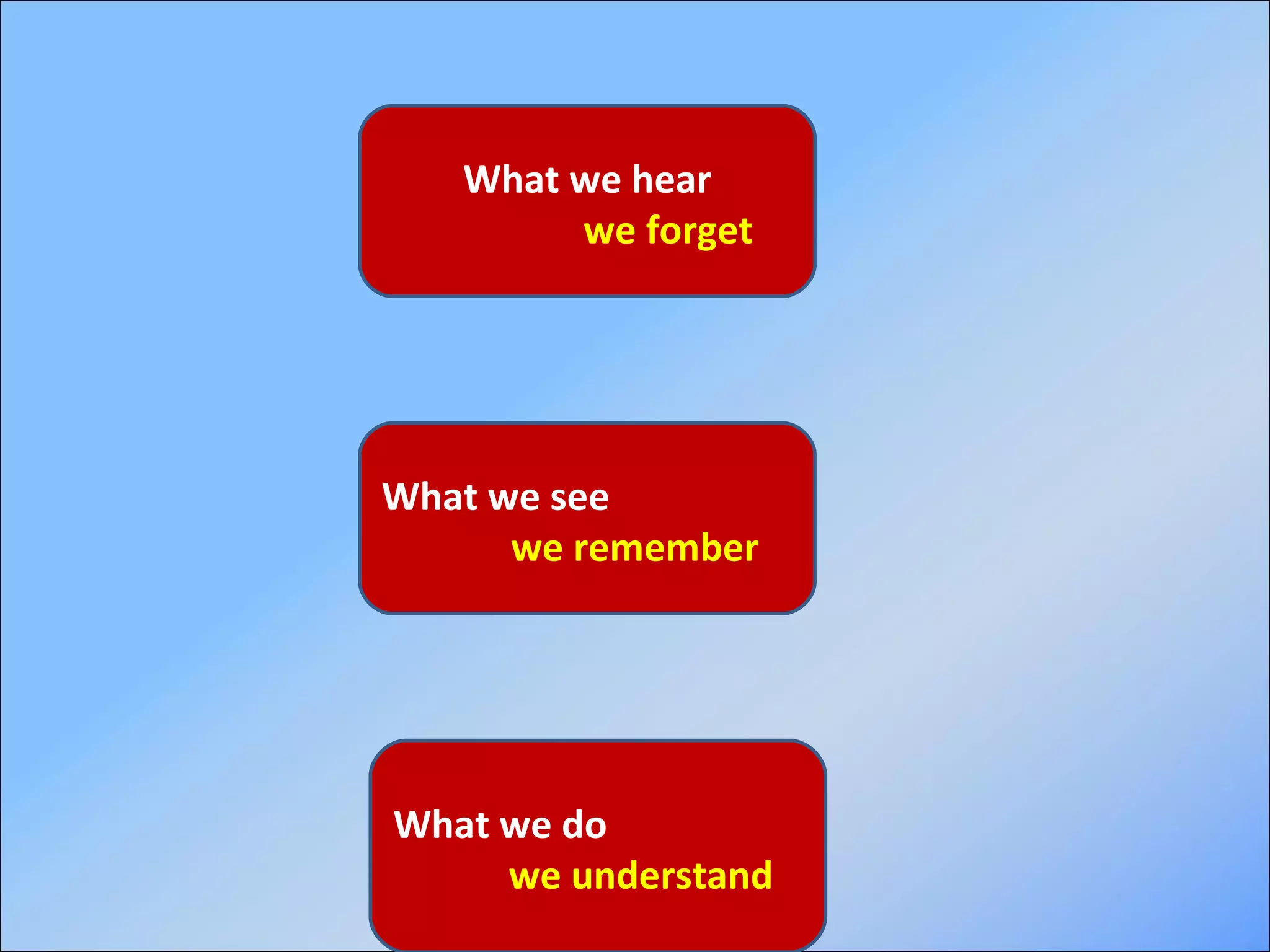 What we hear
we forget

What we see
we remember

What we do
we understand